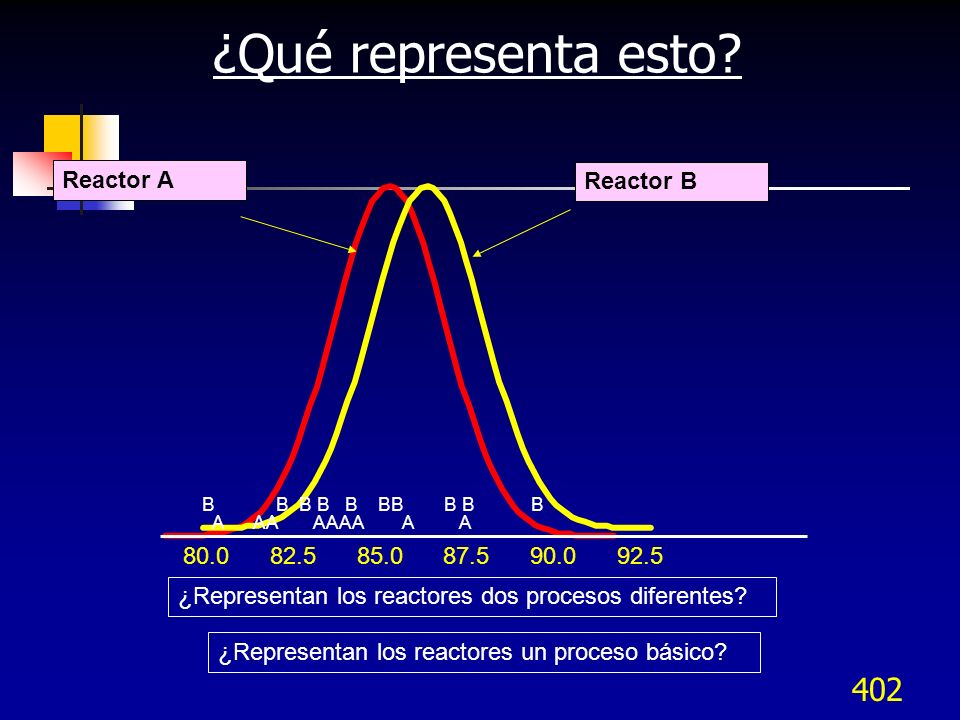 ¿Qué representa esto?

Reactor A

Reactor B

B B B B B BB B B B
A AA AAAA A A

80.0 82.5 85.0 87.5 90.0 92.5

¿Representan los reactores dos procesos diferentes?

¿Representan los reactores un proceso básico?

402